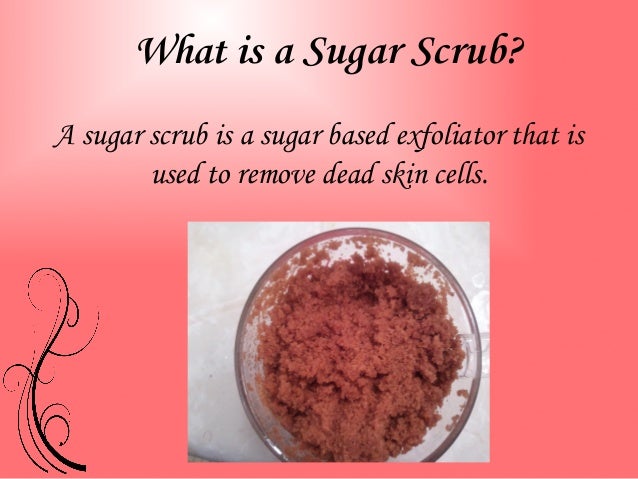 What is a Sugar Scrub?

A sugar scrub is a sugar based exfoliator that is used to remove dead skin cells.